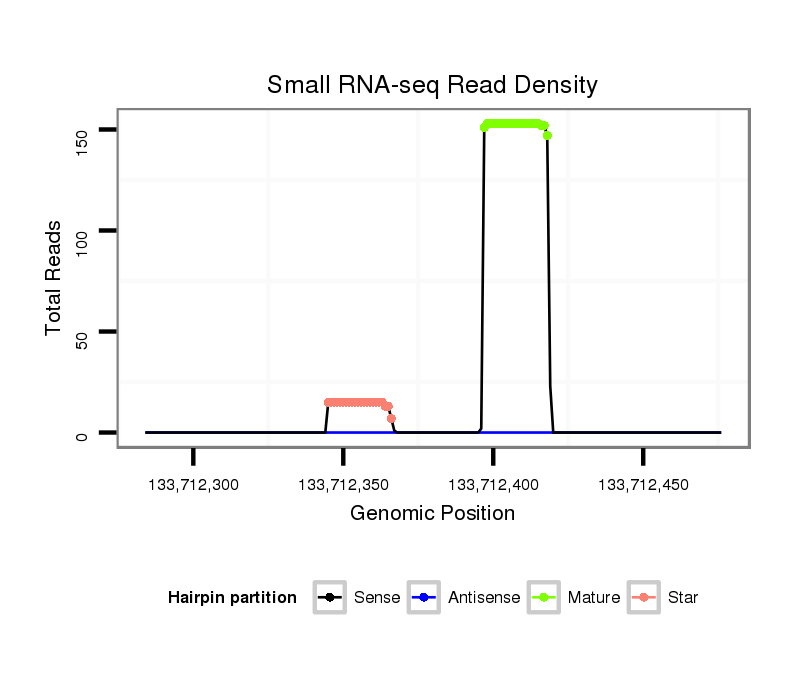 Small RNA-seq Read Density

Total Reads

150
100
50
0

133,712,300
133,712,350
133,712,400
133,712,450

Genomic Position

Hairpin partition
Sense
Antisense
Mature
Star